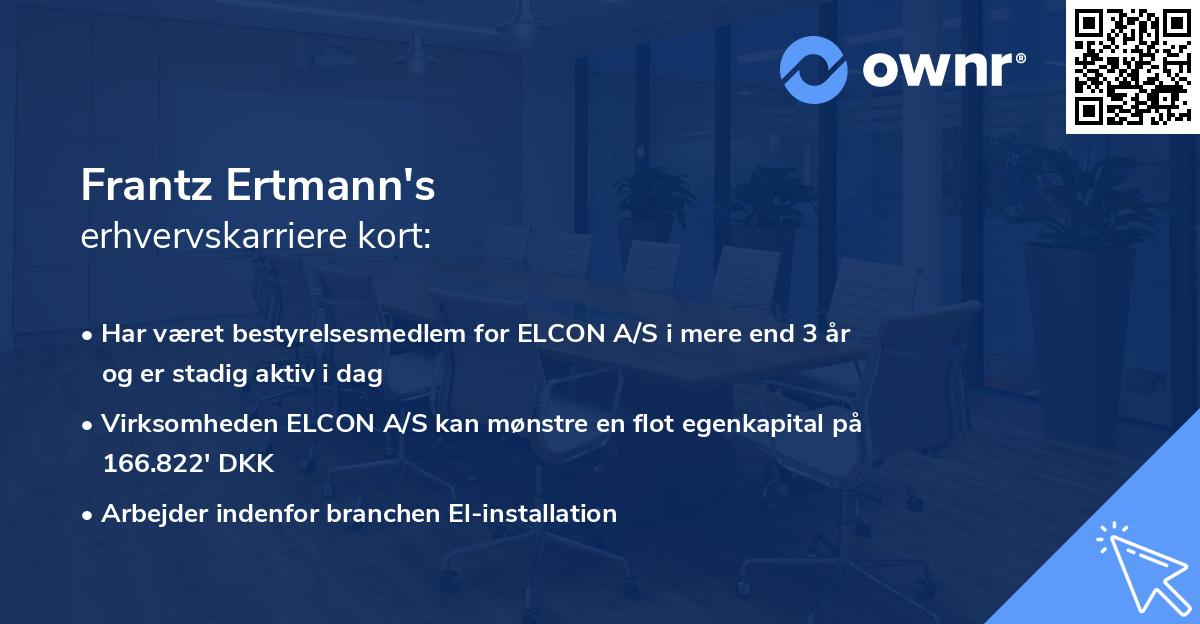 ownr®

Frantz Ertmann's
erhvervskarriere kort:

• Har været bestyrelsesmedlem for ELCON A/S i mere end 3 år og er stadig aktiv i dag

• Virksomheden ELCON A/S kan mønstre en flot egenkapital på 166.822' DKK

• Arbejder indenfor branchen El-installation